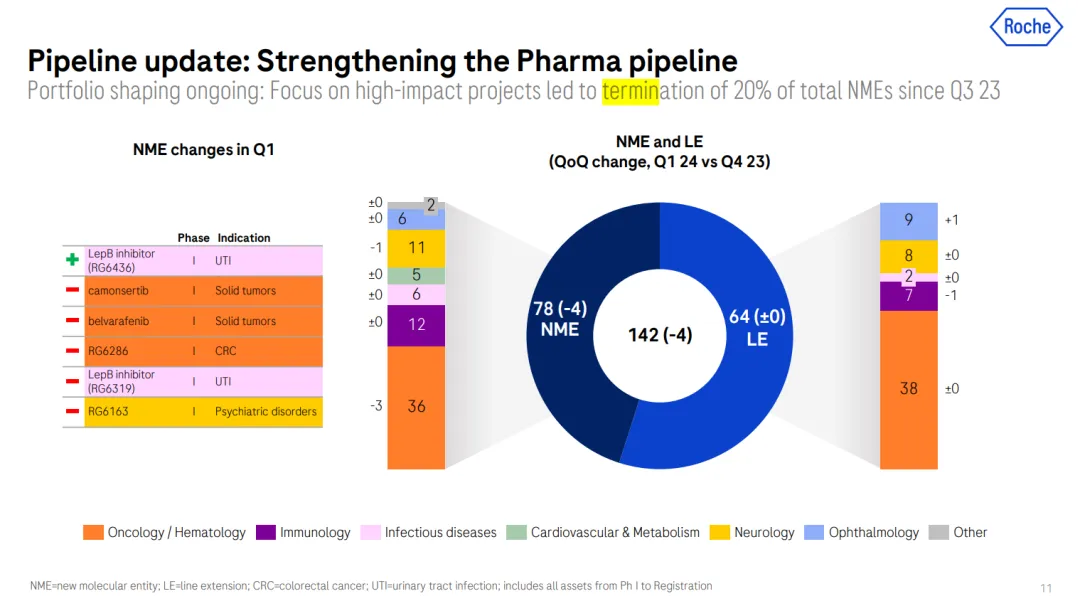 Roche

Pipeline update: Strengthening the Pharma pipeline
Portfolio shaping ongoing: Focus on high-impact projects led to termination of 20% of total NMEs since Q3 23

NME changes in Q1

| | | Phase | Indication |
|---|---|---|---|
| + | LepB inhibitor (RG6436) | I | UTI |
| − | camonsertib | I | Solid tumors |
| − | belvarafenib | I | Solid tumors |
| − | RG6286 | I | CRC |
| − | LepB inhibitor (RG6319) | I | UTI |
| − | RG6163 | I | Psychiatric disorders |

NME and LE
(QoQ change, Q1 24 vs Q4 23)

±0 2
±0 6
-1 11
±0 5
±0 6
±0 12
-3 36

78 (-4)
NME

142 (-4)

64 (±0)
LE

9 +1
8 ±0
2 ±0
7 -1
38 ±0

Oncology / Hematology Immunology Infectious diseases Cardiovascular & Metabolism Neurology Ophthalmology Other

NME=new molecular entity; LE=line extension; CRC=colorectal cancer; UTI=urinary tract infection; includes all assets from Ph I to Registration

11